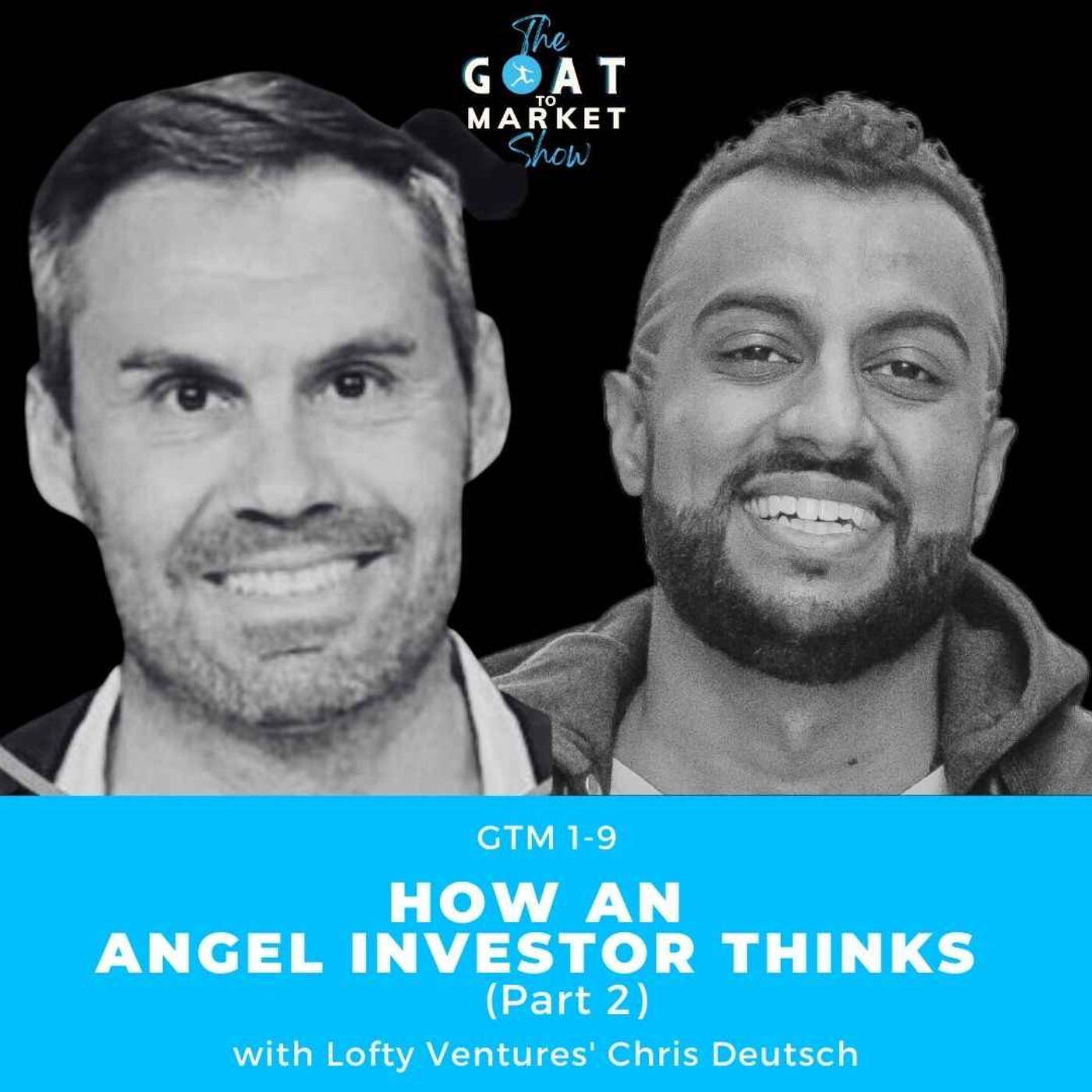 The GOAT TO MARKET Show

GTM 1-9

HOW AN ANGEL INVESTOR THINKS (Part 2)

with Lofty Ventures' Chris Deutsch